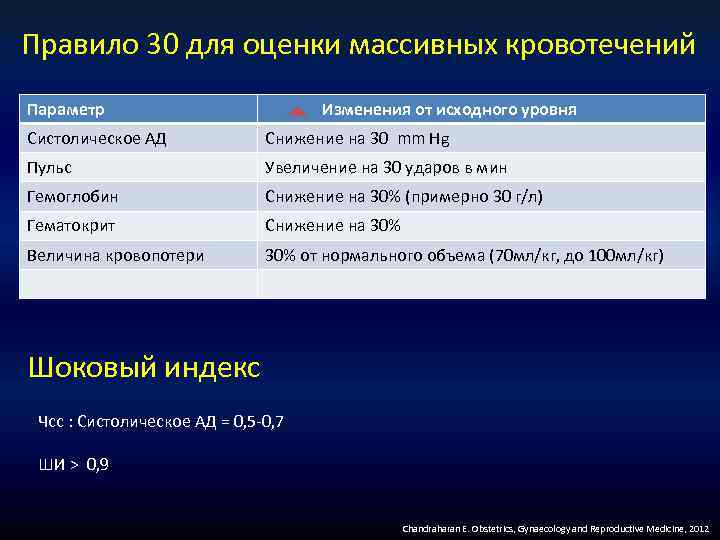 Правило 30 для оценки массивных кровотечений

| Параметр | Изменения от исходного уровня |
|---|---|
| Систолическое АД | Снижение на 30 mm Hg |
| Пульс | Увеличение на 30 ударов в мин |
| Гемоглобин | Снижение на 30% (примерно 30 г/л) |
| Гематокрит | Снижение на 30% |
| Величина кровопотери | 30% от нормального объема (70мл/кг, до 100мл/кг) |
| | |

Шоковый индекс

Чсс : Систолическое АД = 0,5-0,7

ШИ > 0,9

Chandraharan E. Obstetrics, Gynaecology and Reproductive Medicine, 2012